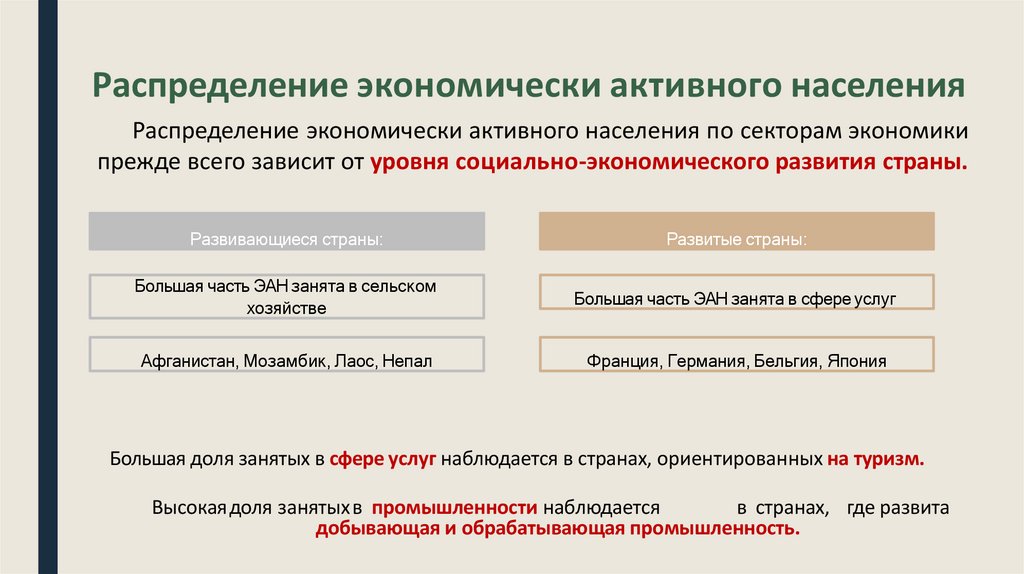 Распределение экономически активного населения

Распределение экономически активного населения по секторам экономики прежде всего зависит от уровня социально-экономического развития страны.

Развивающиеся страны:

Большая часть ЭАН занята в сельском хозяйстве

Афганистан, Мозамбик, Лаос, Непал

Развитые страны:

Большая часть ЭАН занята в сфере услуг

Франция, Германия, Бельгия, Япония

Большая доля занятых в сфере услуг наблюдается в странах, ориентированных на туризм.

Высокая доля занятых в промышленности наблюдается в странах, где развита добывающая и обрабатывающая промышленность.